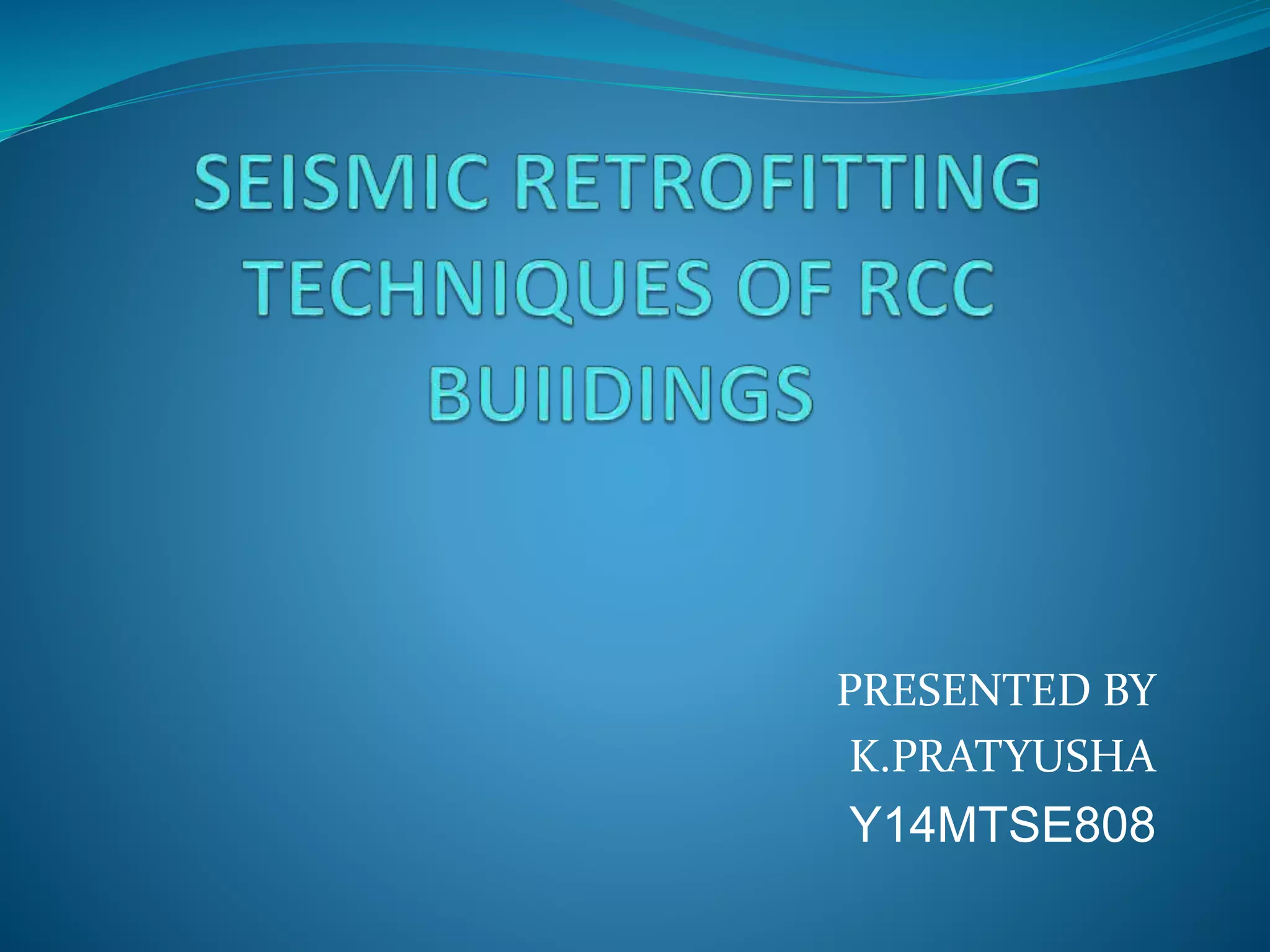 SEISMIC RETROFITTING TECHNIQUES OF RCC BUIIDINGS

PRESENTED BY
K.PRATYUSHA
Y14MTSE808